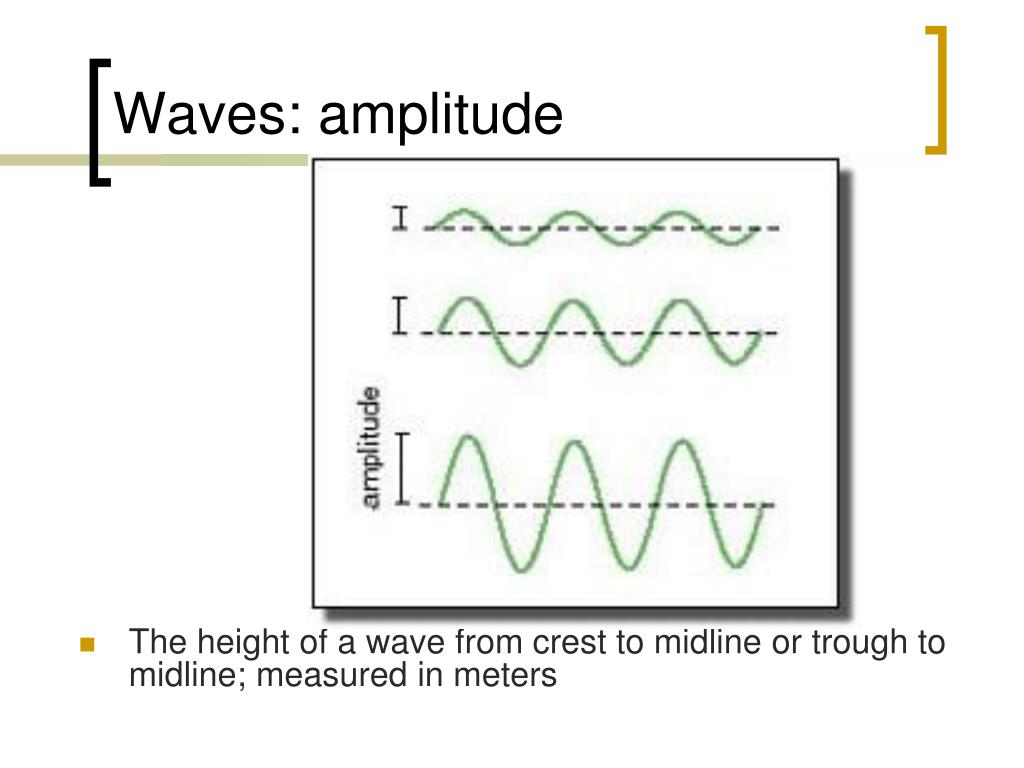 Waves: amplitude

amplitude

The height of a wave from crest to midline or trough to midline; measured in meters